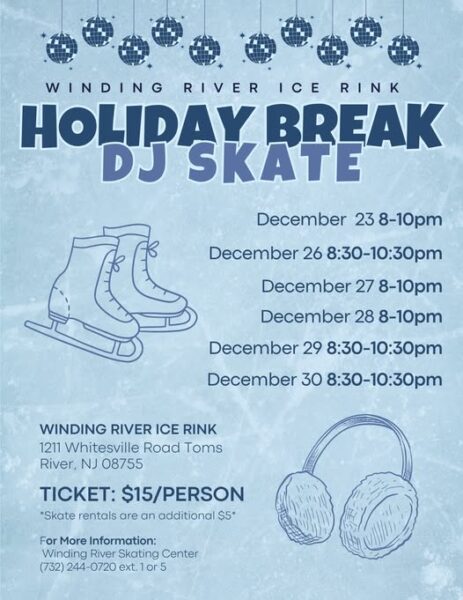 WINDING RIVER ICE RINK

HOLIDAY BREAK DJ SKATE

December 23 8-10pm

December 26 8:30-10:30pm

December 27 8-10pm

December 28 8-10pm

December 29 8:30-10:30pm

December 30 8:30-10:30pm

WINDING RIVER ICE RINK
1211 Whitesville Road Toms River, NJ 08755

TICKET: $15/PERSON

*Skate rentals are an additional $5*

For More Information:
Winding River Skating Center
(732) 244-0720 ext. 1 or 5